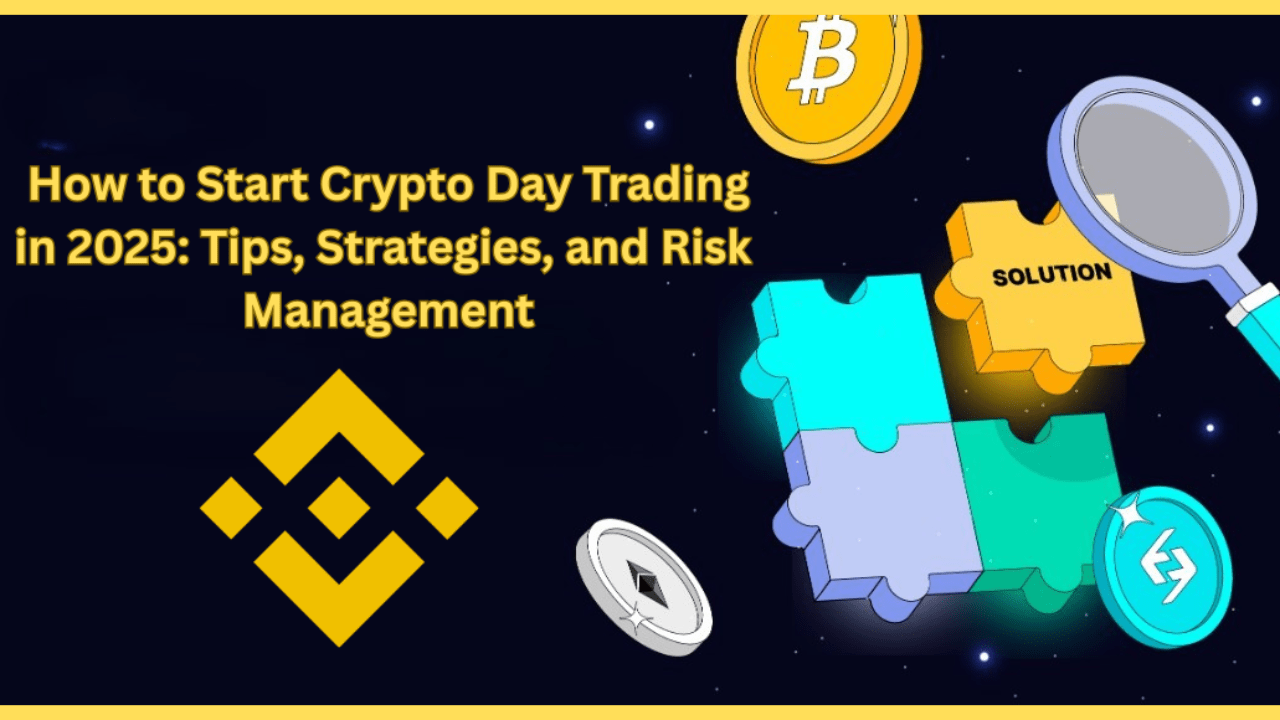 How to Start Crypto Day Trading in 2025: Tips, Strategies, and Risk Management

SOLUTION